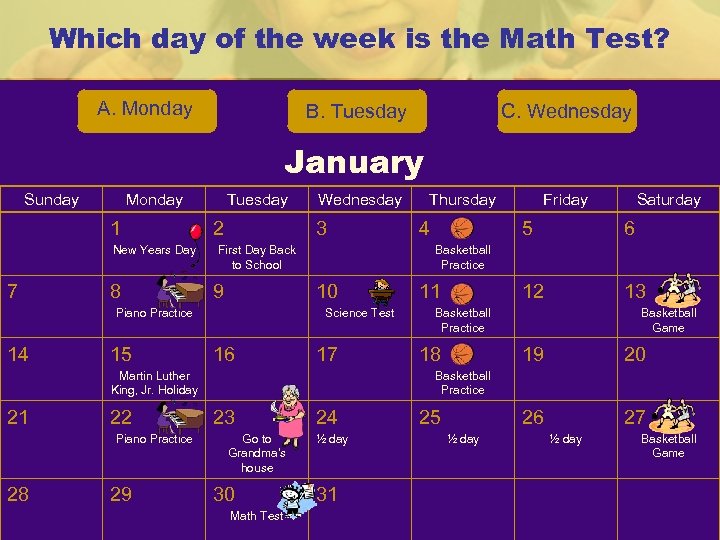 Which day of the week is the Math Test?

A. Monday

B. Tuesday

C. Wednesday

January

| Sunday | Monday | Tuesday | Wednesday | Thursday | Friday | Saturday |
|---|---|---|---|---|---|---|
| | 1 New Years Day | 2 First Day Back to School | 3 | 4 Basketball Practice | 5 | 6 |
| 7 | 8 Piano Practice | 9 | 10 Science Test | 11 Basketball Practice | 12 | 13 Basketball Game |
| 14 | 15 Martin Luther King, Jr. Holiday | 16 | 17 | 18 Basketball Practice | 19 | 20 |
| 21 | 22 Piano Practice | 23 Go to Grandma's house | 24 ½ day | 25 ½ day | 26 ½ day | 27 Basketball Game |
| 28 | 29 | 30 Math Test | 31 | | | |